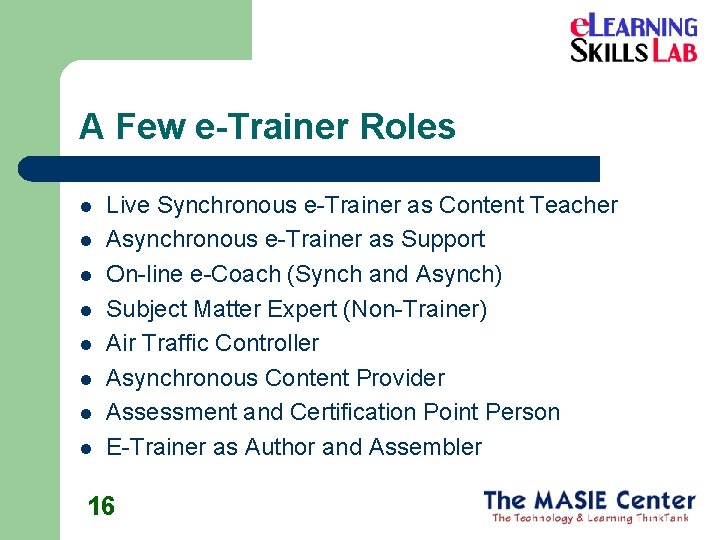 eLEARNING SKILLS LAB

A Few e-Trainer Roles

- Live Synchronous e-Trainer as Content Teacher
- Asynchronous e-Trainer as Support
- On-line e-Coach (Synch and Asynch)
- Subject Matter Expert (Non-Trainer)
- Air Traffic Controller
- Asynchronous Content Provider
- Assessment and Certification Point Person
- E-Trainer as Author and Assembler

16

The MASIE Center
The Technology & Learning ThinkTank